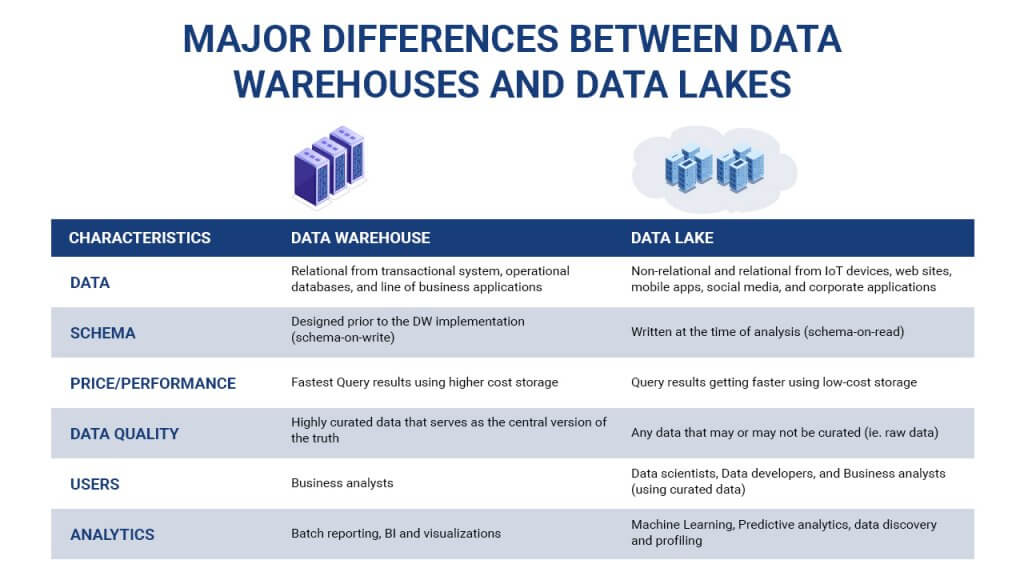 MAJOR DIFFERENCES BETWEEN DATA WAREHOUSES AND DATA LAKES

| CHARACTERISTICS | DATA WAREHOUSE | DATA LAKE |
|---|---|---|
| DATA | Relational from transactional system, operational databases, and line of business applications | Non-relational and relational from IoT devices, web sites, mobile apps, social media, and corporate applications |
| SCHEMA | Designed prior to the DW implementation (schema-on-write) | Written at the time of analysis (schema-on-read) |
| PRICE/PERFORMANCE | Fastest Query results using higher cost storage | Query results getting faster using low-cost storage |
| DATA QUALITY | Highly curated data that serves as the central version of the truth | Any data that may or may not be curated (ie. raw data) |
| USERS | Business analysts | Data scientists, Data developers, and Business analysts (using curated data) |
| ANALYTICS | Batch reporting, BI and visualizations | Machine Learning, Predictive analytics, data discovery and profiling |